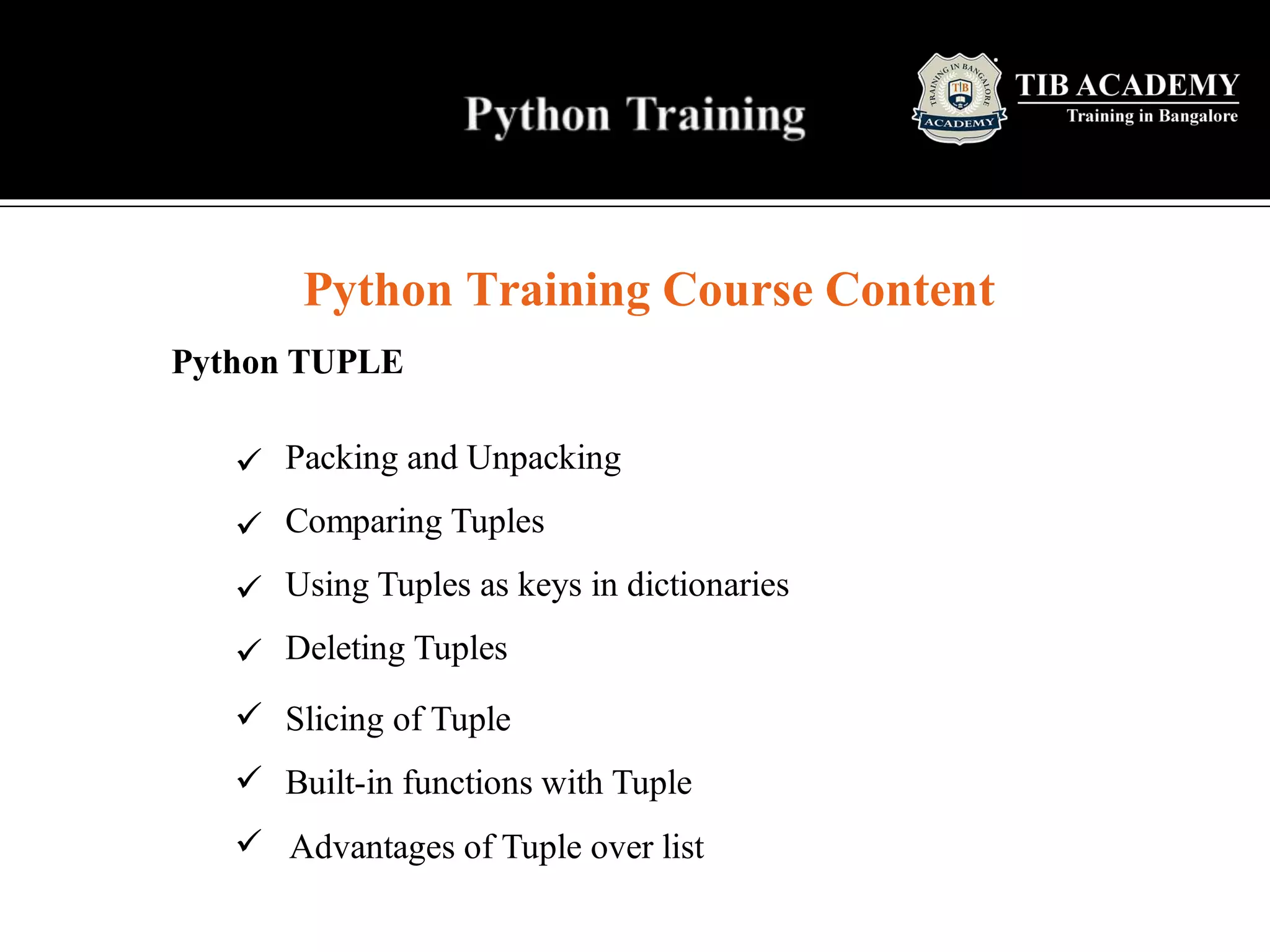 Python Training

TRAINING IN BANGALORE
TIB
ACADEMY

TIB ACADEMY
Training in Bangalore

Python Training Course Content

Python TUPLE

✓ Packing and Unpacking
✓ Comparing Tuples
✓ Using Tuples as keys in dictionaries
✓ Deleting Tuples
✓ Slicing of Tuple
✓ Built-in functions with Tuple
✓ Advantages of Tuple over list